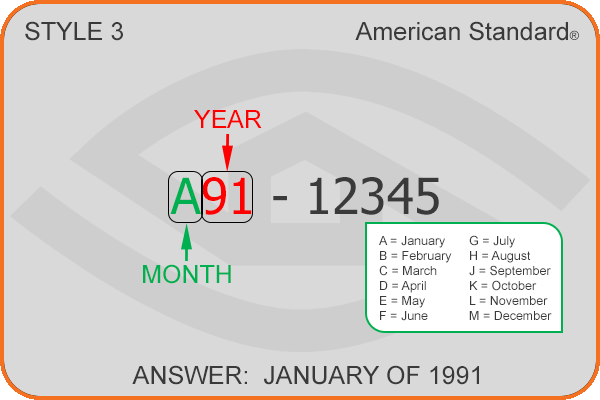 STYLE 3

American Standard®

YEAR

A91 - 12345

MONTH

A = January
B = February
C = March
D = April
E = May
F = June

G = July
H = August
J = September
K = October
L = November
M = December

ANSWER: JANUARY OF 1991